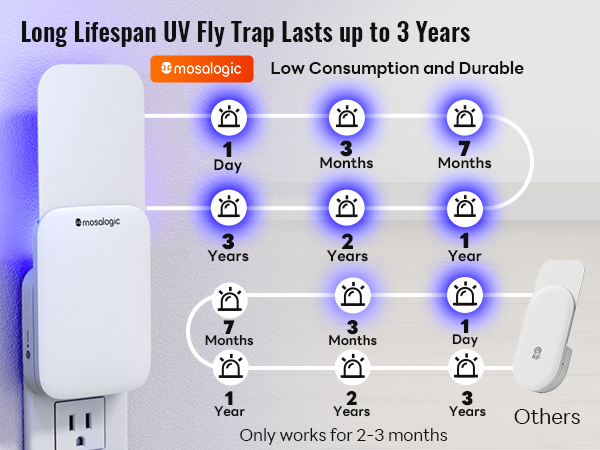 Long Lifespan UV Fly Trap Lasts up to 3 Years

mosalogic

Low Consumption and Durable

1 Day

3 Months

7 Months

3 Years

2 Years

1 Year

mosalogic

7 Months

3 Months

1 Day

1 Year

2 Years

3 Years

Others

Only works for 2-3 months